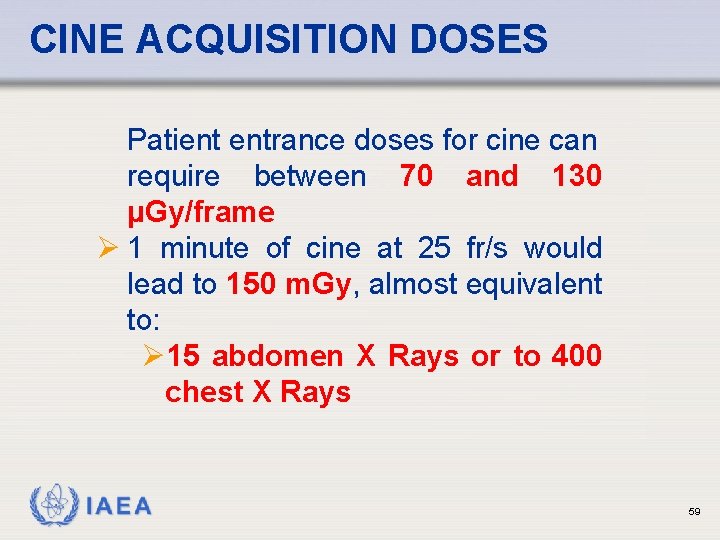 CINE ACQUISITION DOSES

Patient entrance doses for cine can require between 70 and 130 µGy/frame

➢ 1 minute of cine at 25 fr/s would lead to 150 mGy, almost equivalent to:

➢ 15 abdomen X Rays or to 400 chest X Rays

IAEA

59